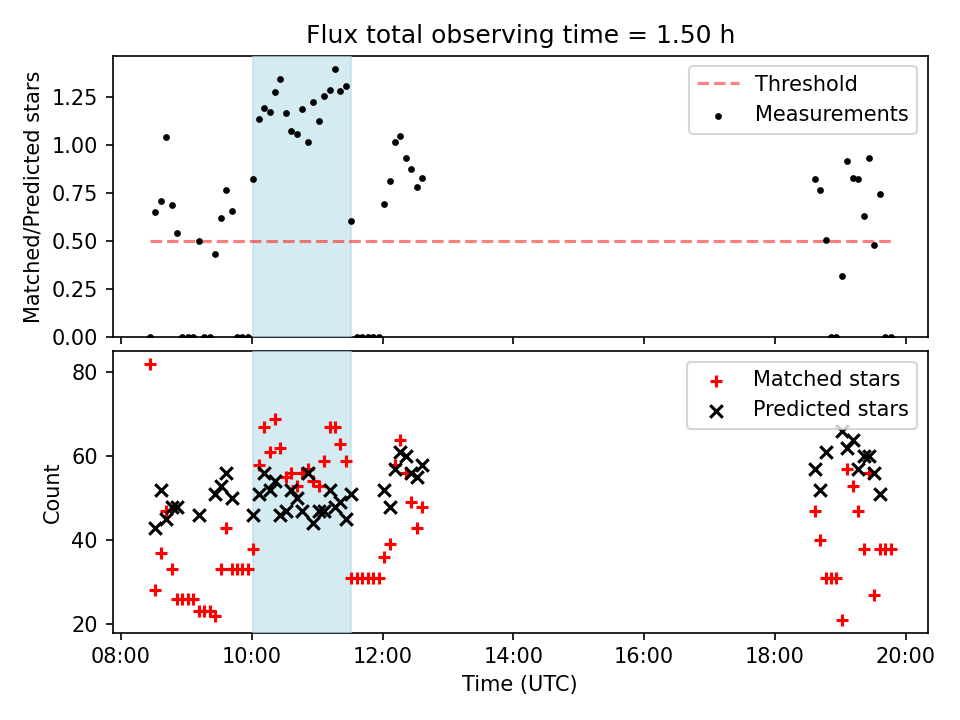 Flux total observing time = 1.50 h

Matched/Predicted stars

1.25
1.00
0.75
0.50
0.25
0.00

Threshold
Measurements

Count

80
60
40
20

Matched stars
Predicted stars

08:00
10:00
12:00
14:00
16:00
18:00
20:00

Time (UTC)